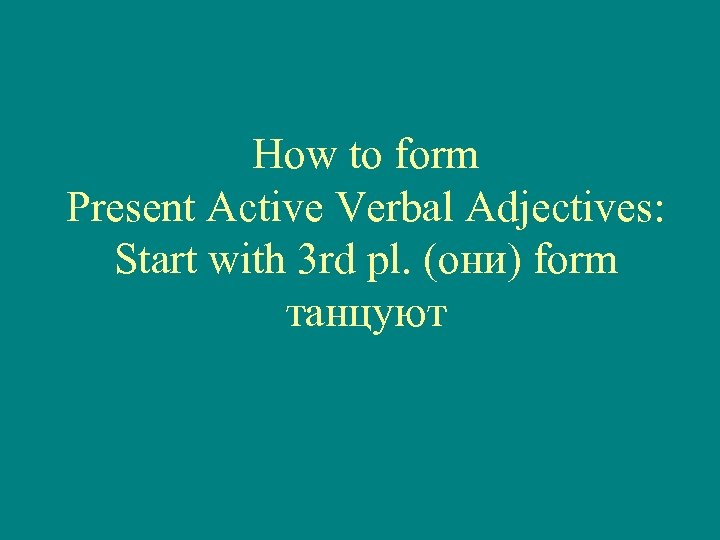 How to form
Present Active Verbal Adjectives:
Start with 3rd pl. (они) form
танцуют